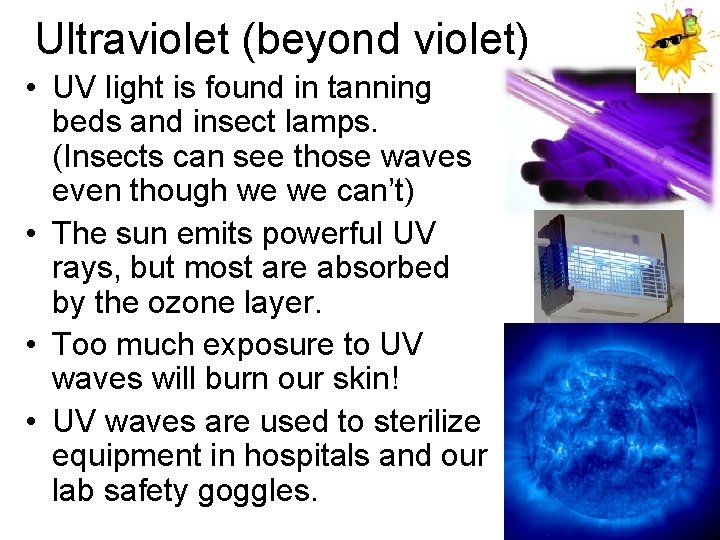 Ultraviolet (beyond violet)

• UV light is found in tanning beds and insect lamps. (Insects can see those waves even though we we can't)

• The sun emits powerful UV rays, but most are absorbed by the ozone layer.

• Too much exposure to UV waves will burn our skin!

• UV waves are used to sterilize equipment in hospitals and our lab safety goggles.